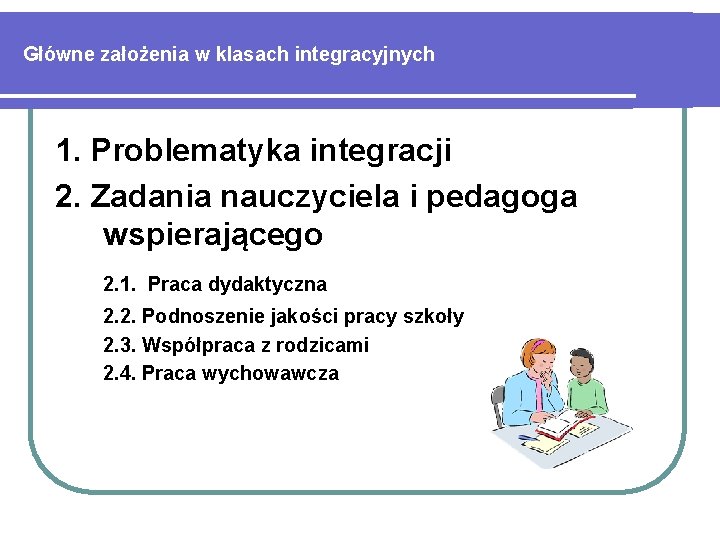 Główne założenia w klasach integracyjnych

1. Problematyka integracji

2. Zadania nauczyciela i pedagoga wspierającego

2.1. Praca dydaktyczna

2.2. Podnoszenie jakości pracy szkoły

2.3. Współpraca z rodzicami

2.4. Praca wychowawcza